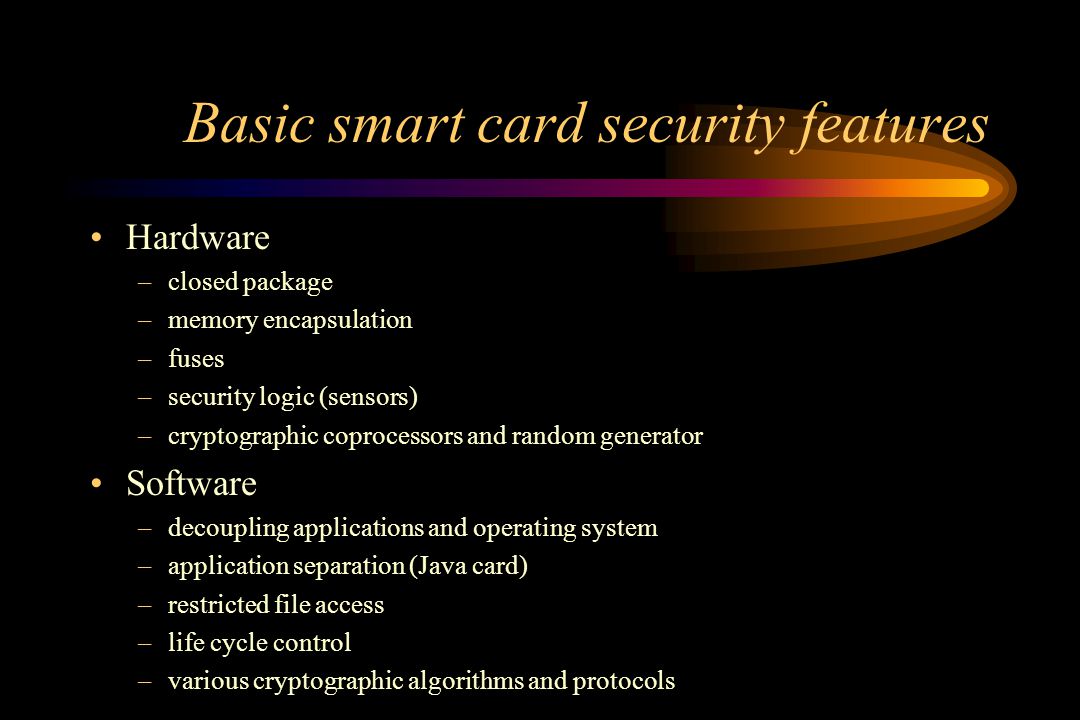 Basic smart card security features

• Hardware
– closed package
– memory encapsulation
– fuses
– security logic (sensors)
– cryptographic coprocessors and random generator

• Software
– decoupling applications and operating system
– application separation (Java card)
– restricted file access
– life cycle control
– various cryptographic algorithms and protocols